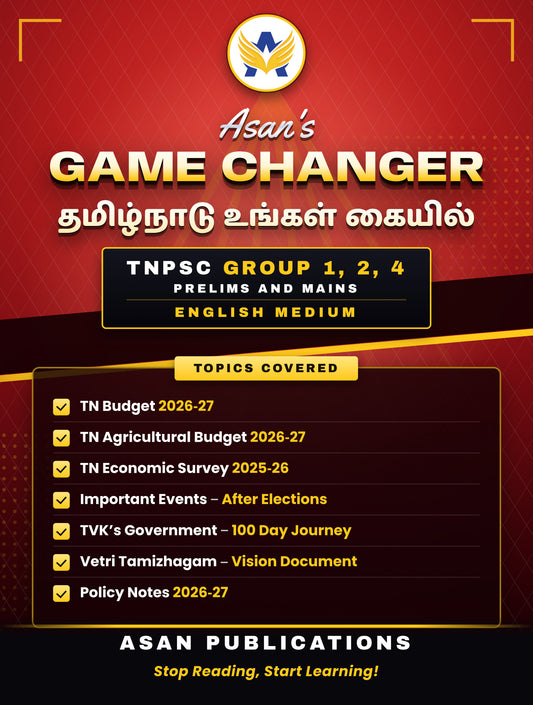 Asan's
GAME CHANGER
தமிழ்நாடு உங்கள் கையில்

TNPSC GROUP 1, 2, 4
PRELIMS AND MAINS
ENGLISH MEDIUM

TOPICS COVERED

TN Budget 2026-27
TN Agricultural Budget 2026-27
TN Economic Survey 2025-26
Important Events – After Elections
TVK's Government – 100 Day Journey
Vetri Tamizhagam – Vision Document
Policy Notes 2026-27

ASAN PUBLICATIONS
Stop Reading, Start Learning!